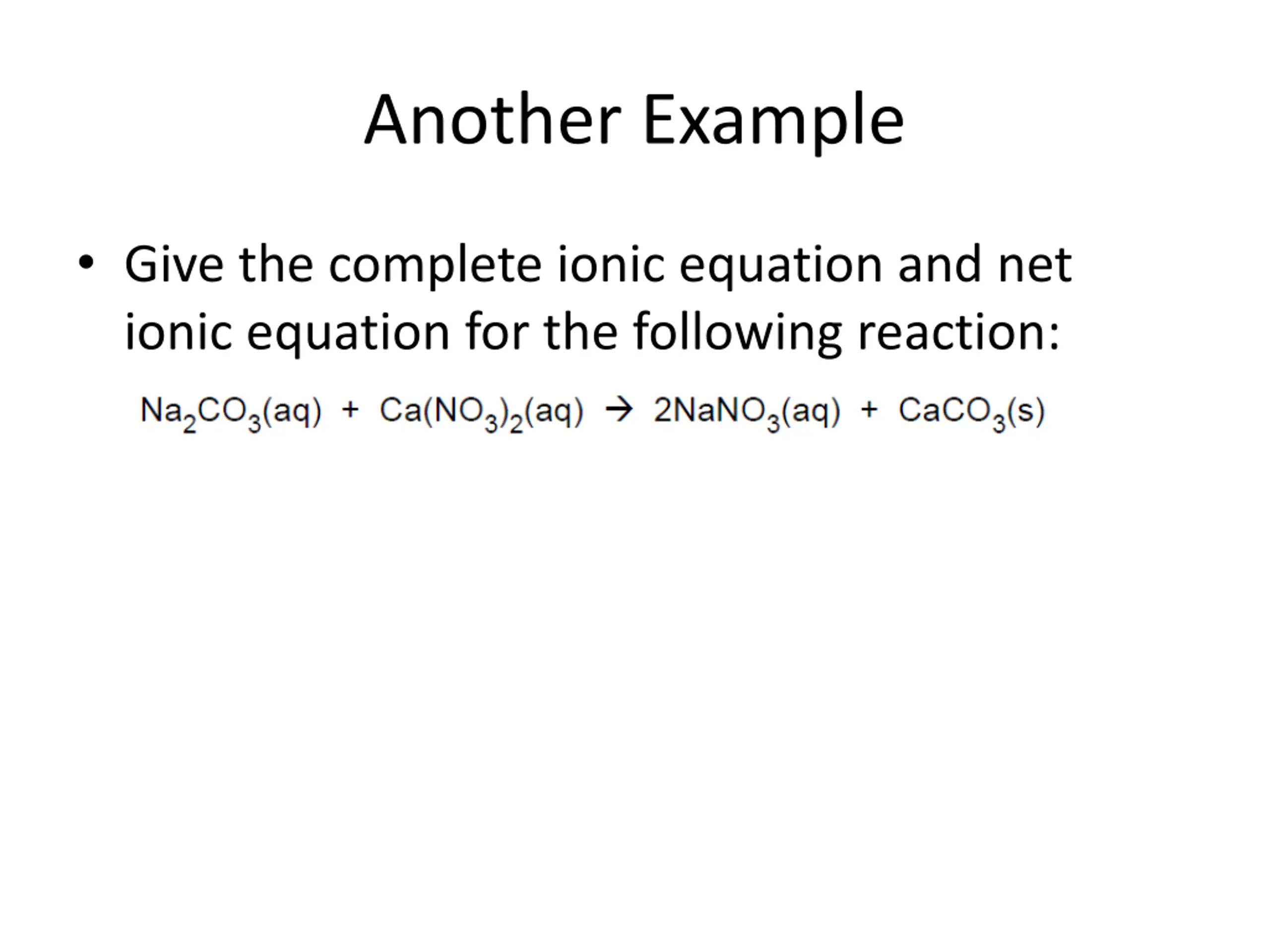 Another Example

• Give the complete ionic equation and net ionic equation for the following reaction:

$Na_2CO_3(aq) + Ca(NO_3)_2(aq) \rightarrow 2NaNO_3(aq) + CaCO_3(s)$